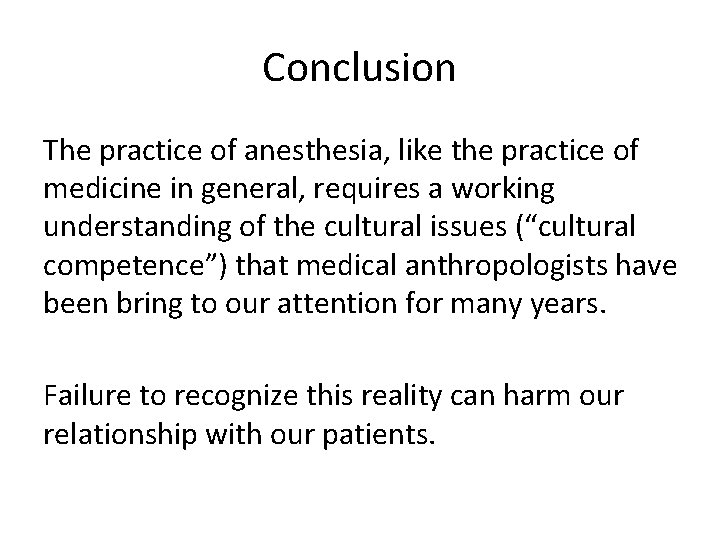 Conclusion

The practice of anesthesia, like the practice of medicine in general, requires a working understanding of the cultural issues (“cultural competence”) that medical anthropologists have been bring to our attention for many years.

Failure to recognize this reality can harm our relationship with our patients.